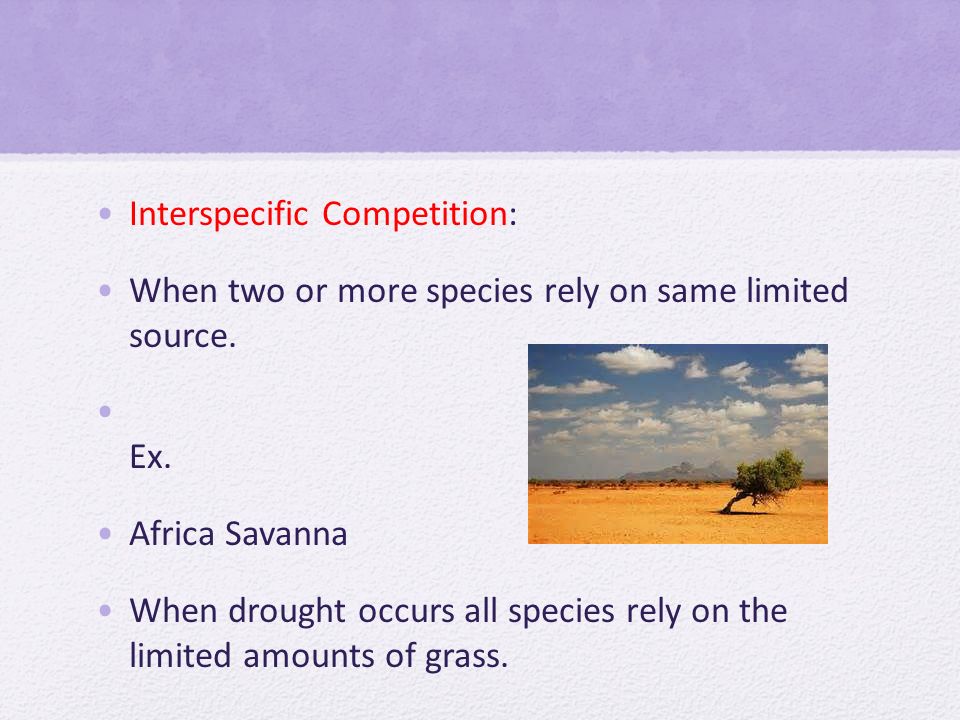 • Interspecific Competition:

• When two or more species rely on same limited source.

•
Ex.

• Africa Savanna

• When drought occurs all species rely on the limited amounts of grass.